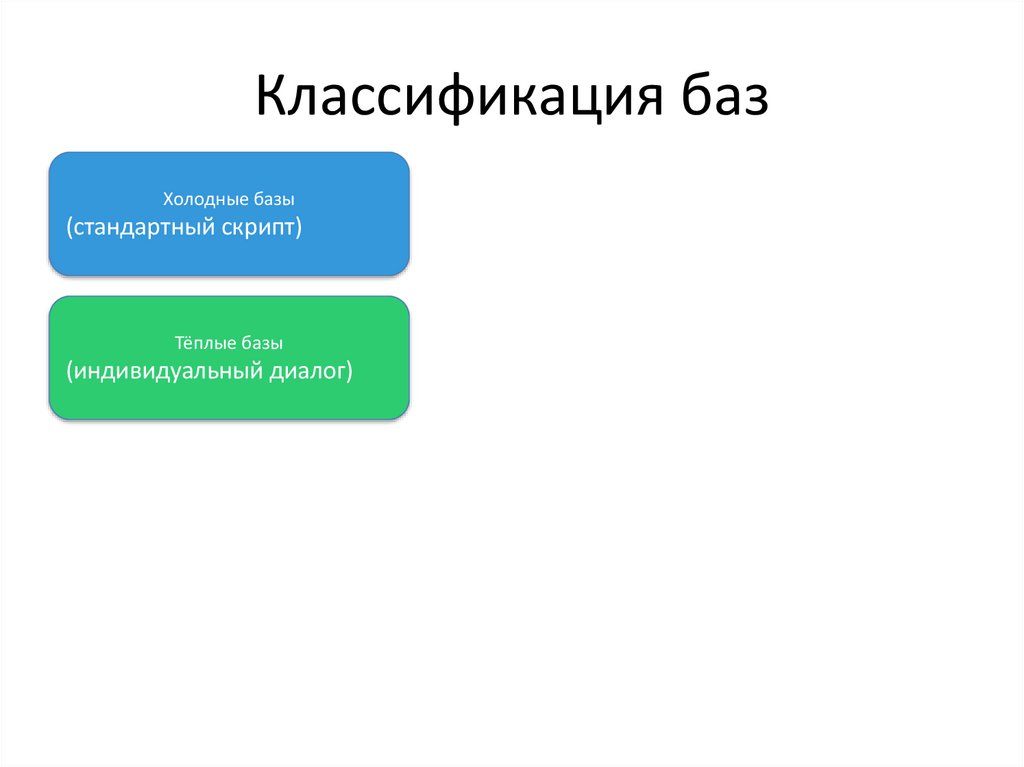 Классификация баз

Холодные базы
(стандартный скрипт)

Тёплые базы
(индивидуальный диалог)